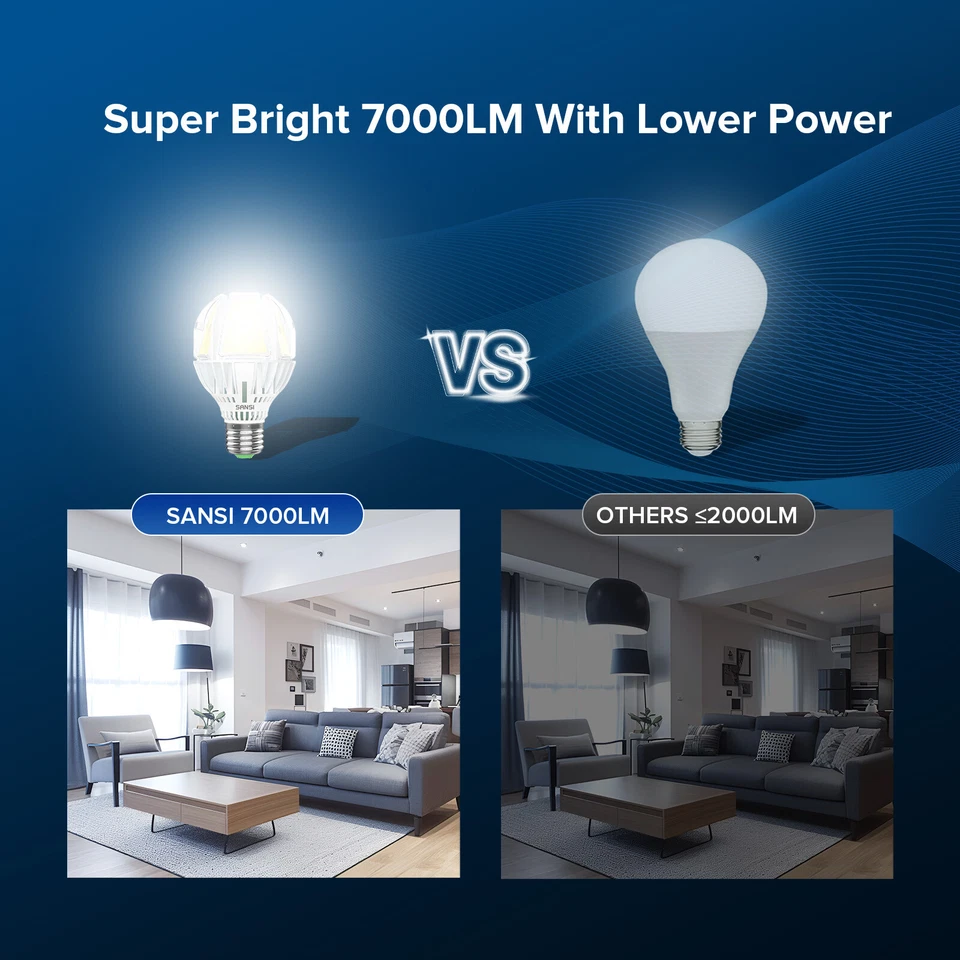 Super Bright 7000LM With Lower Power

SANSI

VS

SANSI 7000LM

OTHERS ≤2000LM